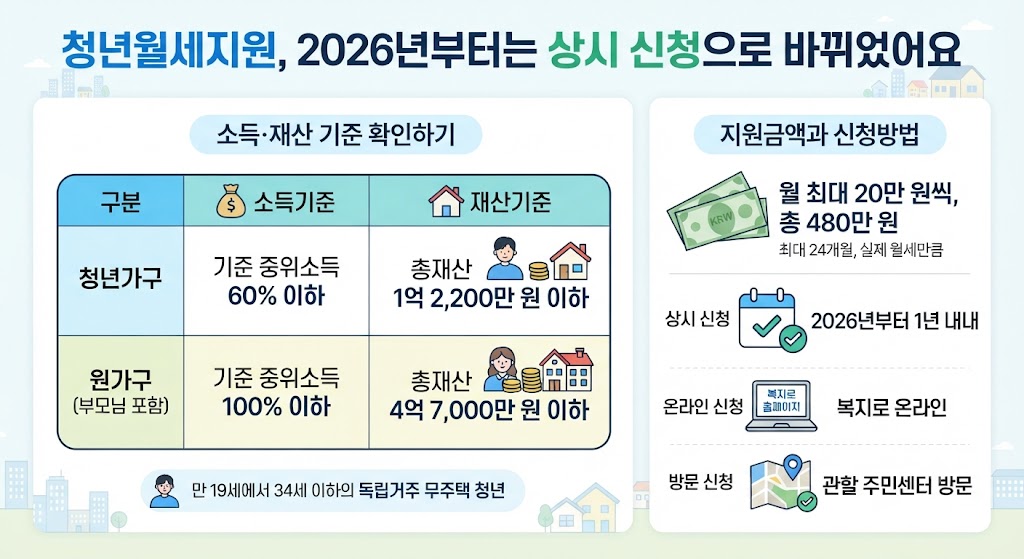 청년월세지원, 2026년부터는 상시 신청으로 바뀌었어요

소득·재산 기준 확인하기

| 구분 | 소득기준 | 재산기준 |
|---|---|---|
| 청년가구 | 기준 중위소득 60% 이하 | 총재산 1억 2,200만 원 이하 |
| 원가구 (부모님 포함) | 기준 중위소득 100% 이하 | 총재산 4억 7,000만 원 이하 |

만 19세에서 34세 이하의 독립거주 무주택 청년

지원금액과 신청방법

KRW

월 최대 20만 원씩, 총 480만 원

최대 24개월, 실제 월세만큼

상시 신청 2026년부터 1년 내내

온라인 신청 복지로 홈페이지 복지로 온라인

방문 신청 관할 주민센터 방문